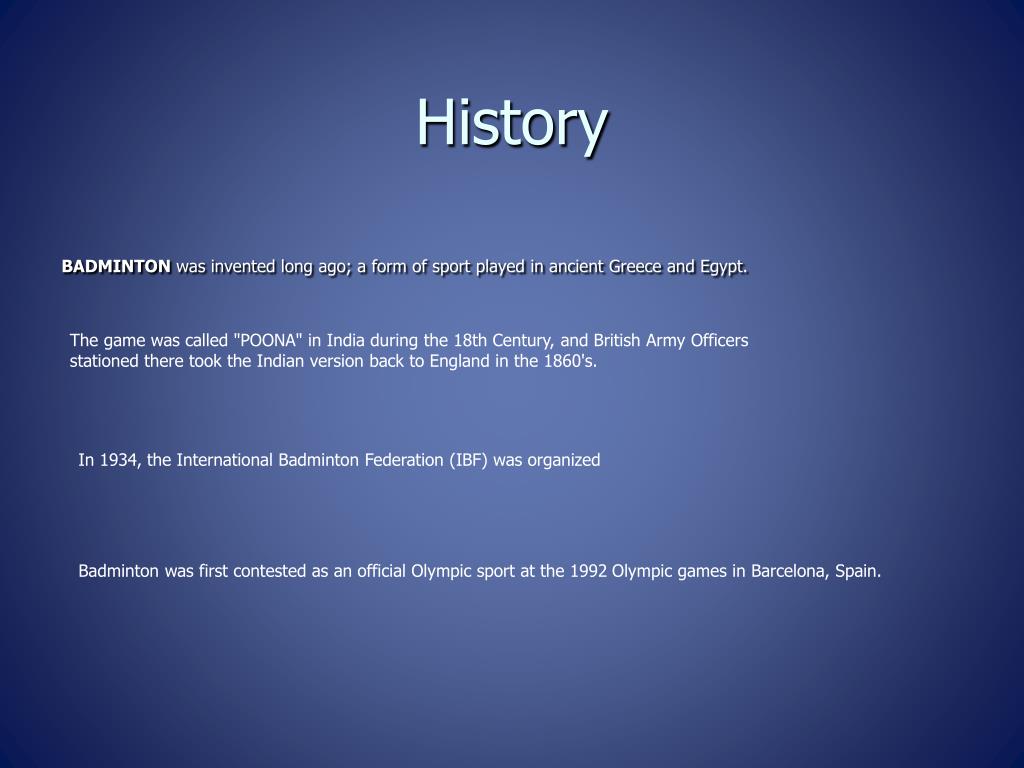 History

BADMINTON was invented long ago; a form of sport played in ancient Greece and Egypt.

The game was called "POONA" in India during the 18th Century, and British Army Officers stationed there took the Indian version back to England in the 1860's.

In 1934, the International Badminton Federation (IBF) was organized

Badminton was first contested as an official Olympic sport at the 1992 Olympic games in Barcelona, Spain.